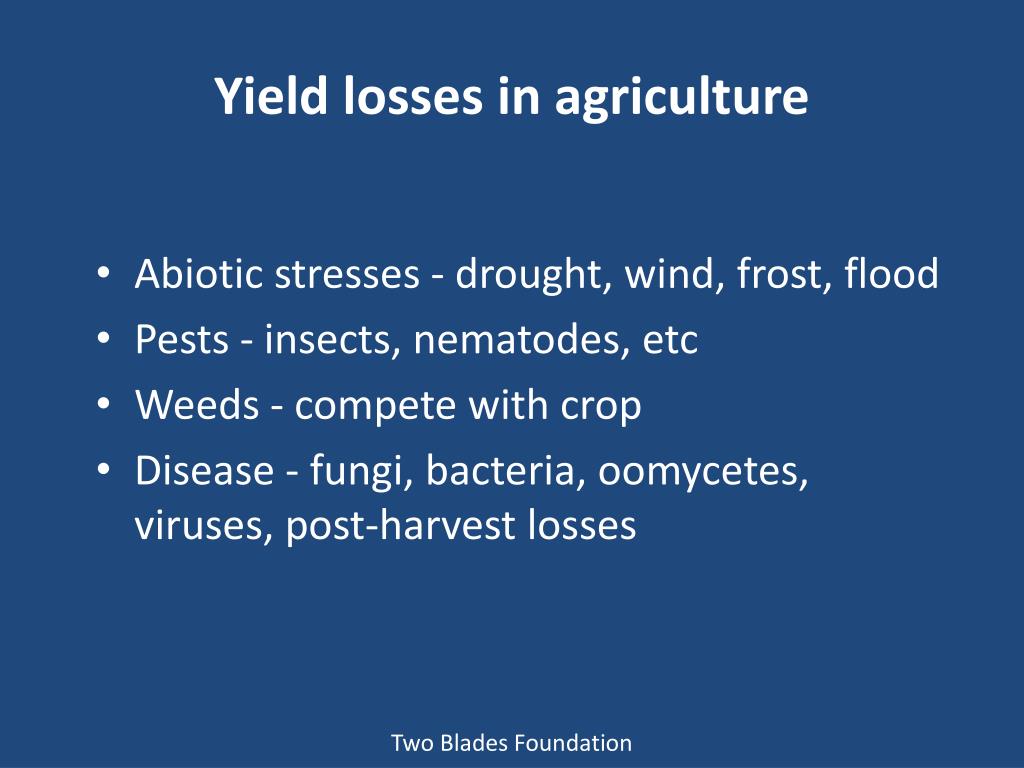 Yield losses in agriculture

• Abiotic stresses - drought, wind, frost, flood
• Pests - insects, nematodes, etc
• Weeds - compete with crop
• Disease - fungi, bacteria, oomycetes, viruses, post-harvest losses

Two Blades Foundation